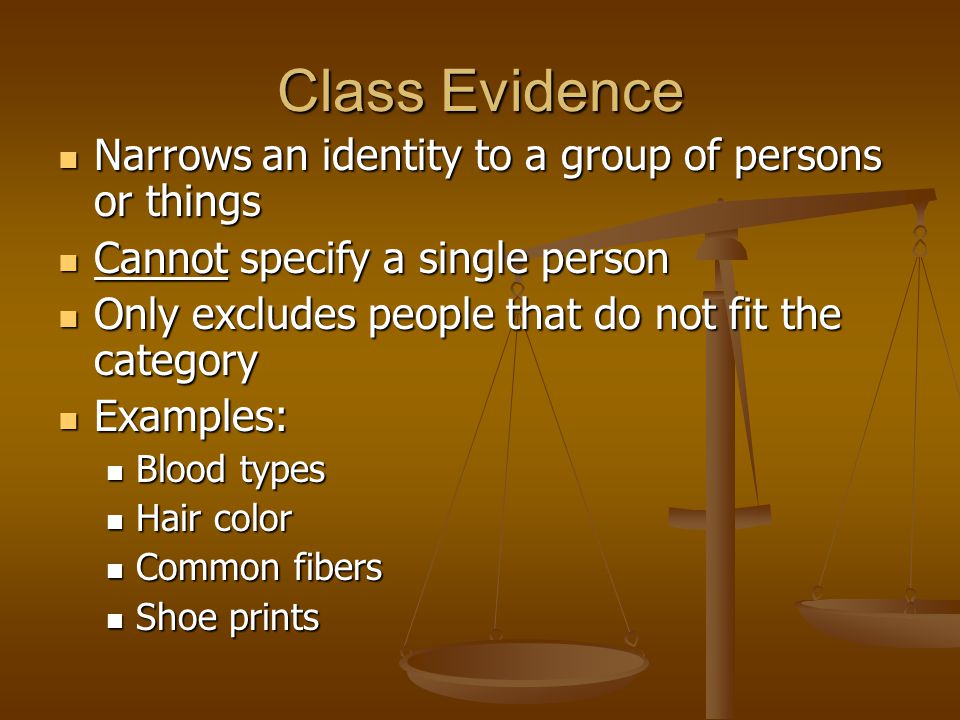 Class Evidence

- Narrows an identity to a group of persons or things
- Cannot specify a single person
- Only excludes people that do not fit the category
- Examples:
  - Blood types
  - Hair color
  - Common fibers
  - Shoe prints